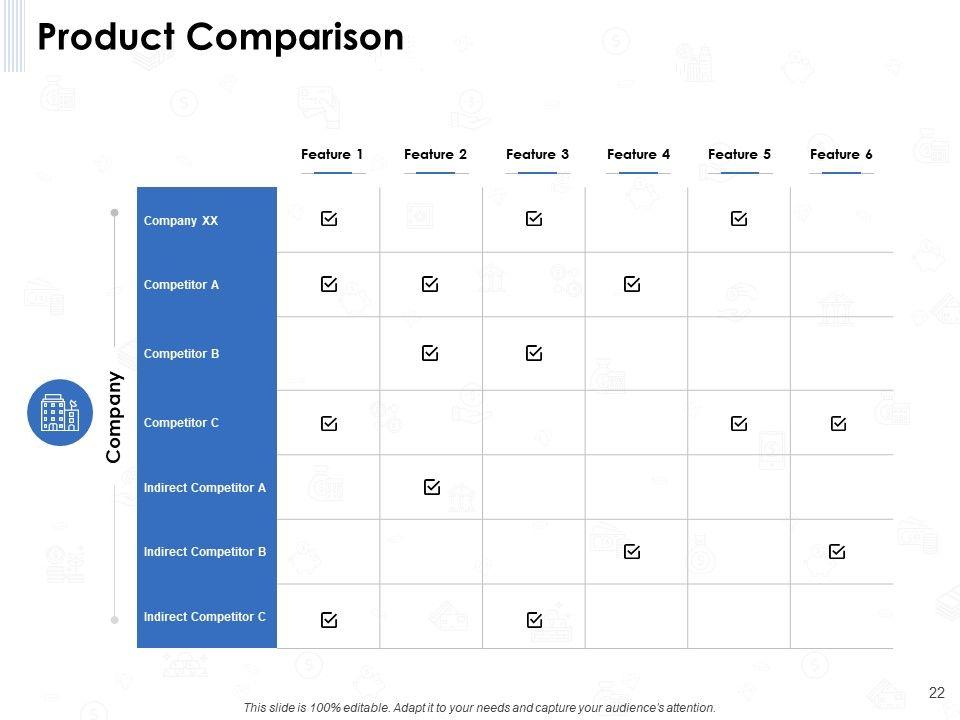 Product Comparison

Company

| | Feature 1 | Feature 2 | Feature 3 | Feature 4 | Feature 5 | Feature 6 |
|---|---|---|---|---|---|---|
| Company XX | ☑ | | ☑ | | ☑ | |
| Competitor A | ☑ | ☑ | | ☑ | | |
| Competitor B | | ☑ | ☑ | | | |
| Competitor C | ☑ | | | | ☑ | ☑ |
| Indirect Competitor A | | ☑ | | | | |
| Indirect Competitor B | | | | ☑ | | ☑ |
| Indirect Competitor C | ☑ | | ☑ | | | |

22

This slide is 100% editable. Adapt it to your needs and capture your audience's attention.